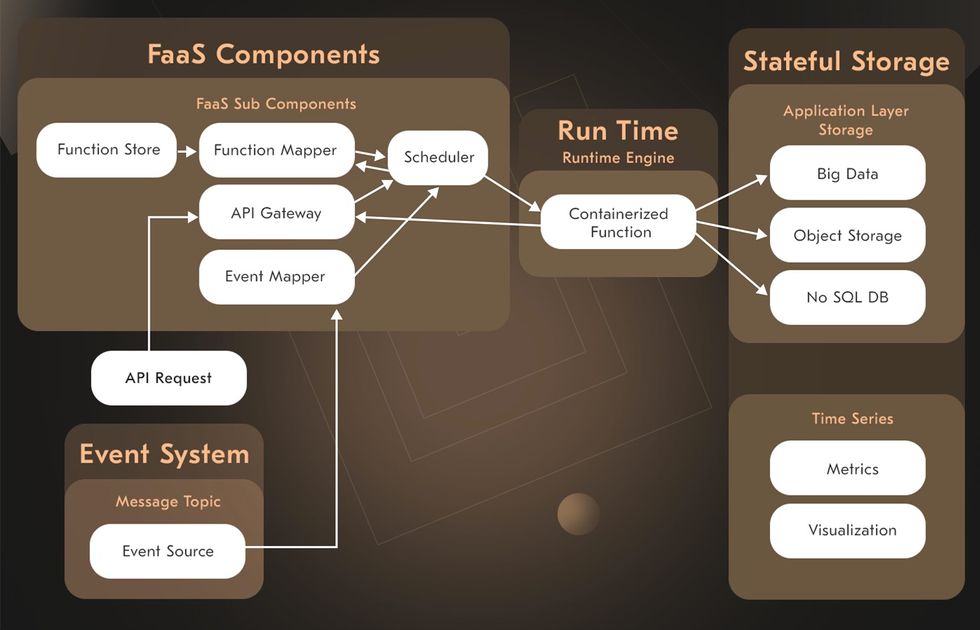 FaaS Components

FaaS Sub Components

Function Store

Function Mapper

Scheduler

API Gateway

Event Mapper

API Request

Event System

Message Topic

Event Source

Run Time

Runtime Engine

Containerized Function

Stateful Storage

Application Layer Storage

Big Data

Object Storage

No SQL DB

Time Series

Metrics

Visualization